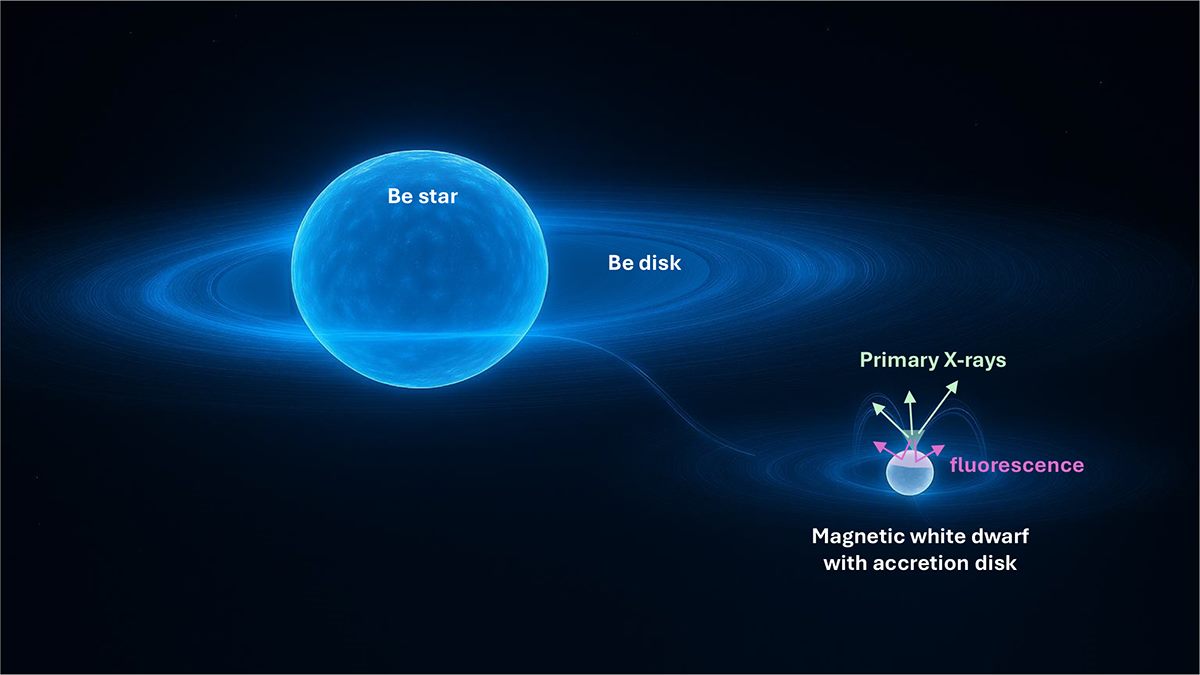 Be star

Be disk

Primary X-rays

fluorescence

Magnetic white dwarf with accretion disk